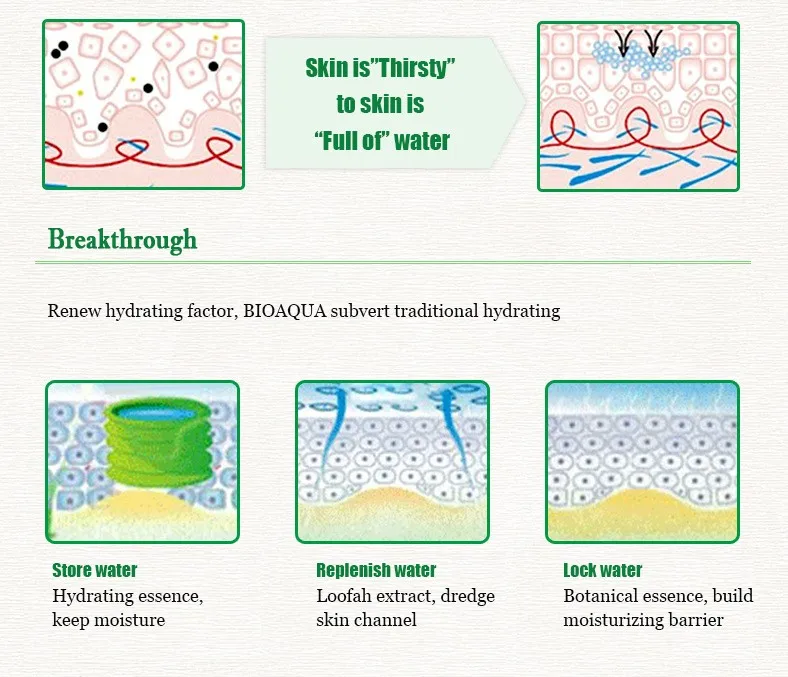 Skin is"Thirsty" to skin is "Full of" water

Breakthrough

Renew hydrating factor, BIOAQUA subvert traditional hydrating

Store water
Hydrating essence, keep moisture

Replenish water
Loofah extract, dredge skin channel

Lock water
Botanical essence, build moisturizing barrier